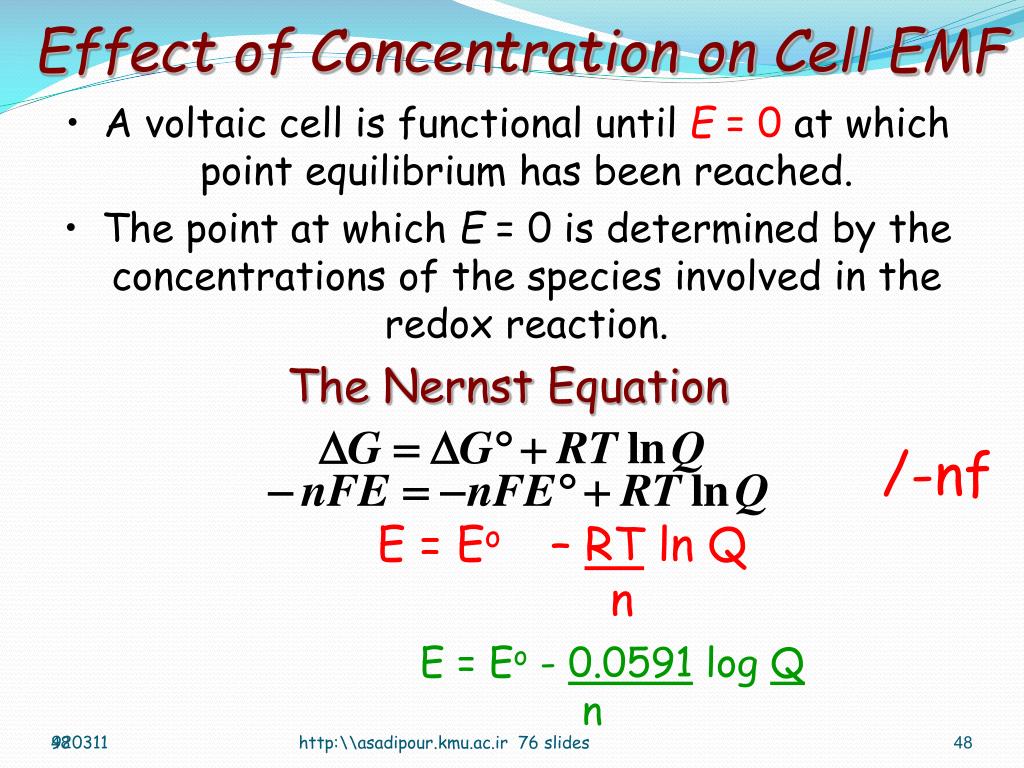 Effect of Concentration on Cell EMF

• A voltaic cell is functional until $E = 0$ at which point equilibrium has been reached.

• The point at which $E = 0$ is determined by the concentrations of the species involved in the redox reaction.

The Nernst Equation

$\Delta G = \Delta G° + RT \ln Q$

$-nFE = -nFE° + RT \ln Q$

/-nf

$E = E^o - \frac{RT}{n} \ln Q$

$E = E^o - \frac{0.0591}{n} \log Q$

920311

http:\\asadipour.kmu.ac.ir 76 slides

48